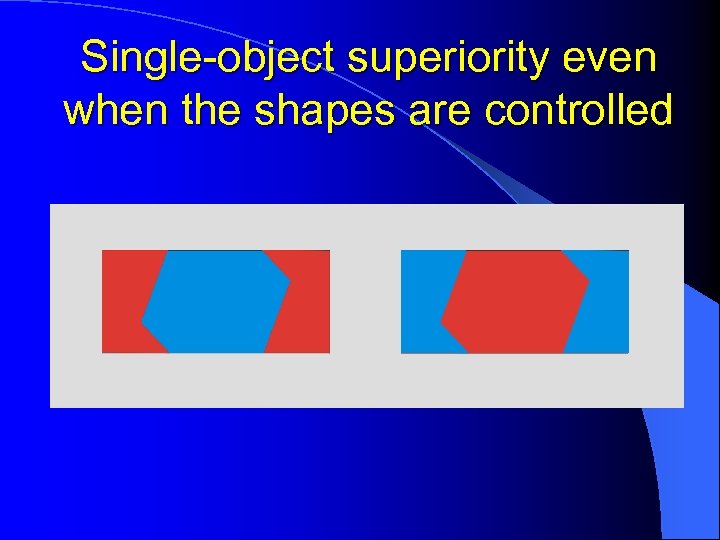 Single-object superiority even when the shapes are controlled